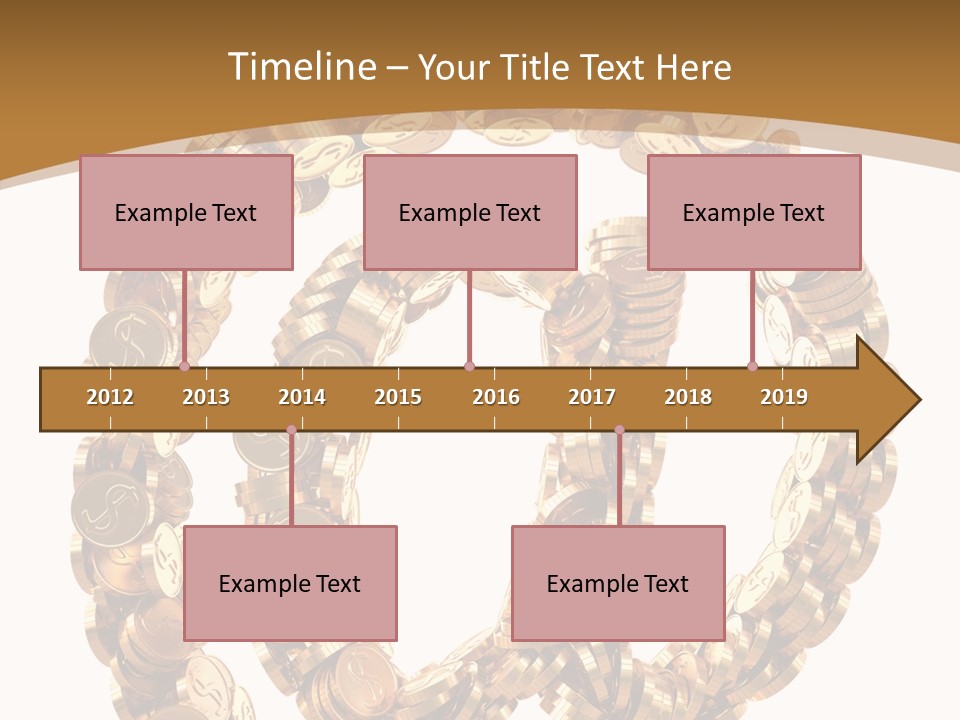 Timeline – Your Title Text Here

Example Text

Example Text

Example Text

2012 2013 2014 2015 2016 2017 2018 2019

Example Text

Example Text